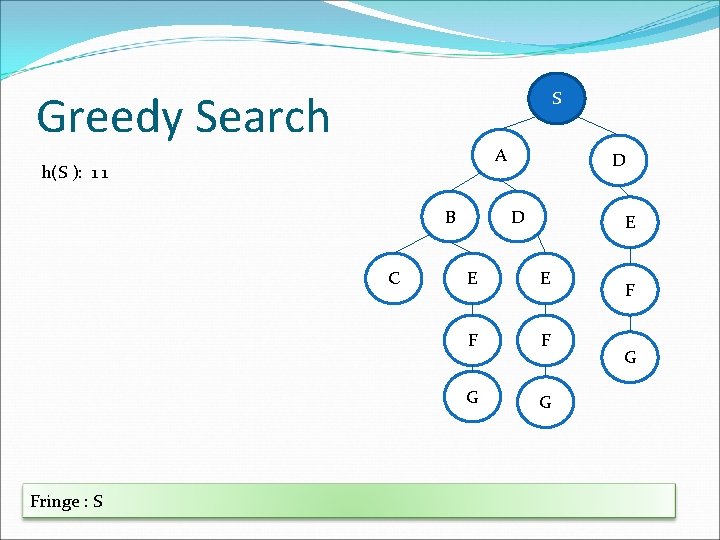 Greedy Search

h(S ): 11

S

A

D

B

D

E

C

E

E

F

F

F

G

G

G

Fringe : S